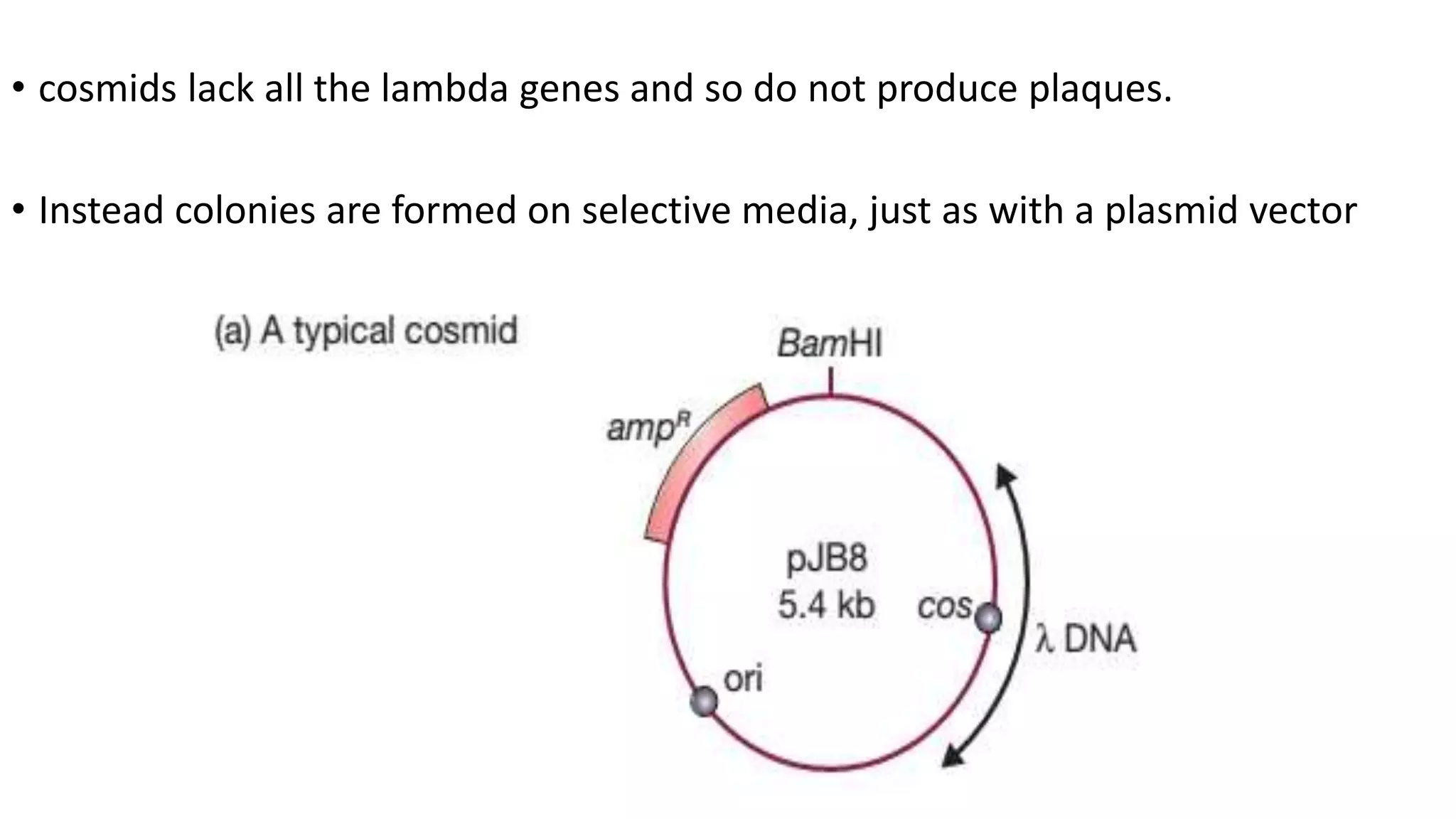 • cosmids lack all the lambda genes and so do not produce plaques.

• Instead colonies are formed on selective media, just as with a plasmid vector

(a) A typical cosmid

BamHI

$amp^R$

pJB8
5.4 kb

cos

λ DNA

ori